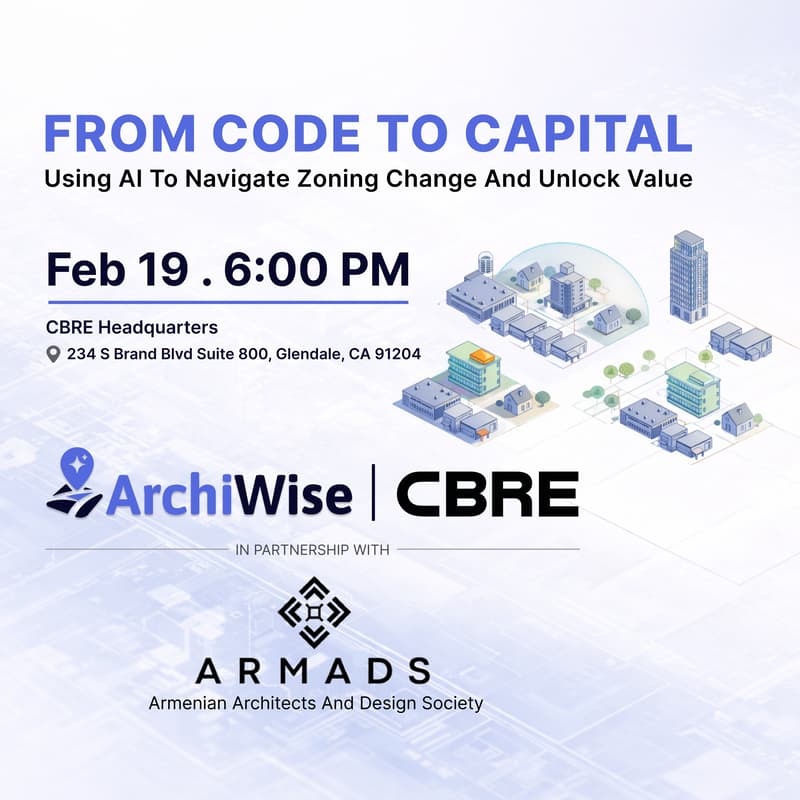 FROM CODE TO CAPITAL
Using AI To Navigate Zoning Change And Unlock Value

Feb 19 . 6:00 PM

CBRE Headquarters
234 S Brand Blvd Suite 800, Glendale, CA 91204

ArchiWise | CBRE

IN PARTNERSHIP WITH

ARMADS
Armenian Architects And Design Society